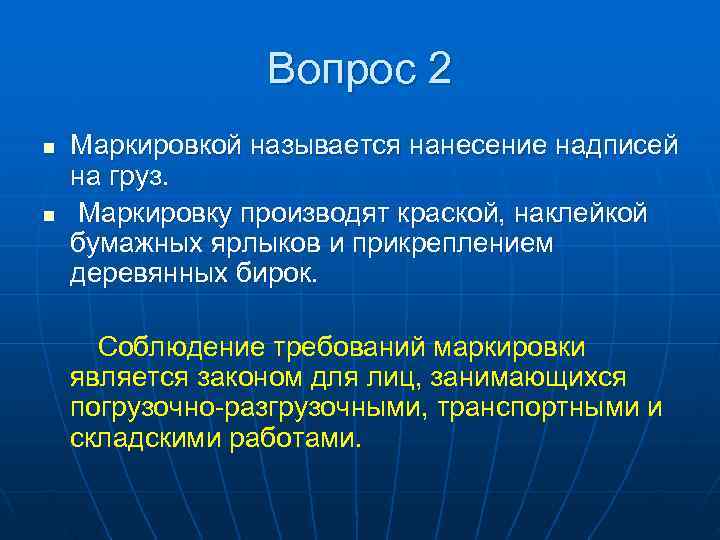 Вопрос 2

■ Маркировкой называется нанесение надписей на груз.

■ Маркировку производят краской, наклейкой бумажных ярлыков и прикреплением деревянных бирок.

Соблюдение требований маркировки является законом для лиц, занимающихся погрузочно-разгрузочными, транспортными и складскими работами.